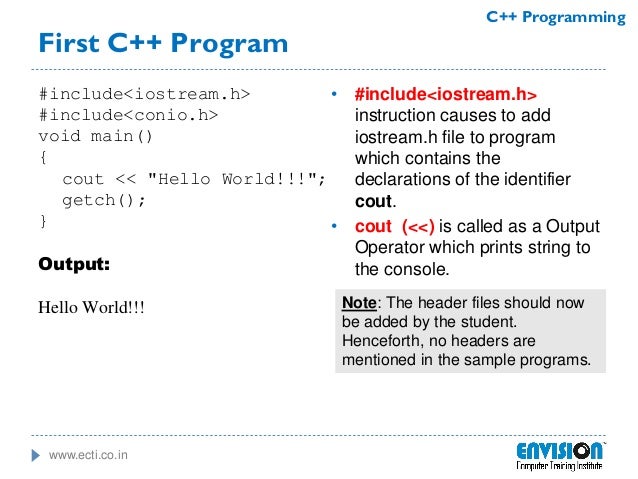 C++ Programming

First C++ Program

#include<iostream.h>
#include<conio.h>
void main()
{
  cout << "Hello World!!!";
  getch();
}

Output:

Hello World!!!

• #include<iostream.h> instruction causes to add iostream.h file to program which contains the declarations of the identifier cout.
• cout (<<) is called as a Output Operator which prints string to the console.

Note: The header files should now be added by the student. Henceforth, no headers are mentioned in the sample programs.

www.ecti.co.in

ENVISION
Computer Training Institute